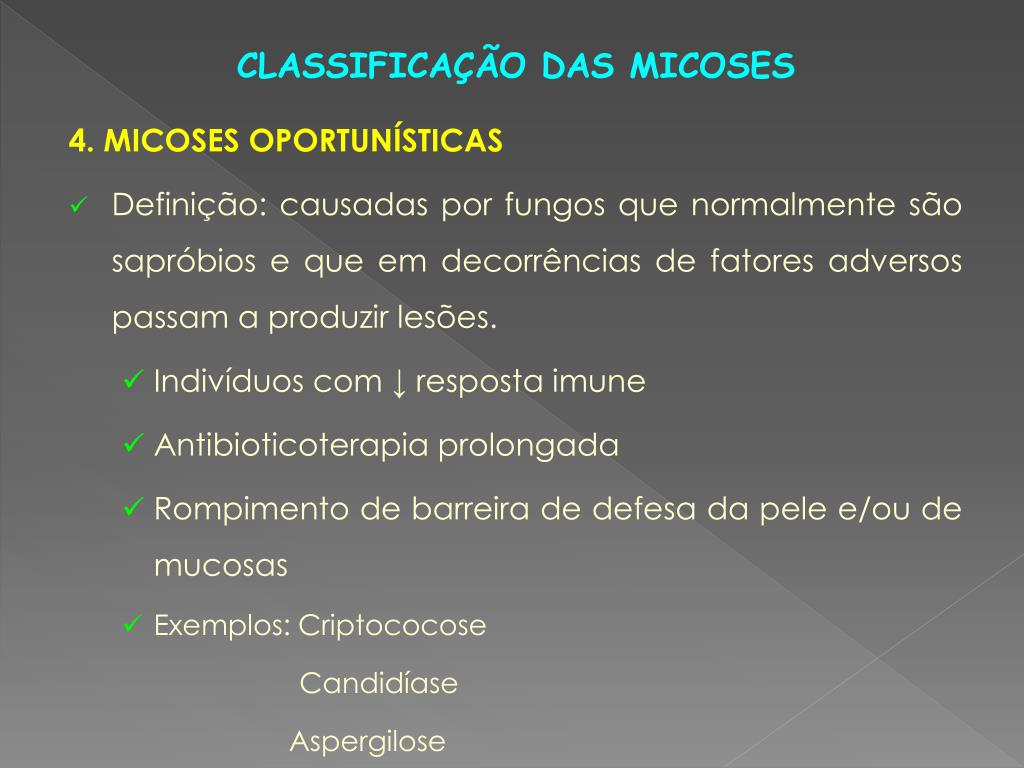 CLASSIFICAÇÃO DAS MICOSES

4. MICOSES OPORTUNÍSTICAS

✓ Definição: causadas por fungos que normalmente são sapróbios e que em decorrências de fatores adversos passam a produzir lesões.

✓ Indivíduos com ↓ resposta imune

✓ Antibioticoterapia prolongada

✓ Rompimento de barreira de defesa da pele e/ou de mucosas

✓ Exemplos: Criptococose

Candidíase

Aspergilose